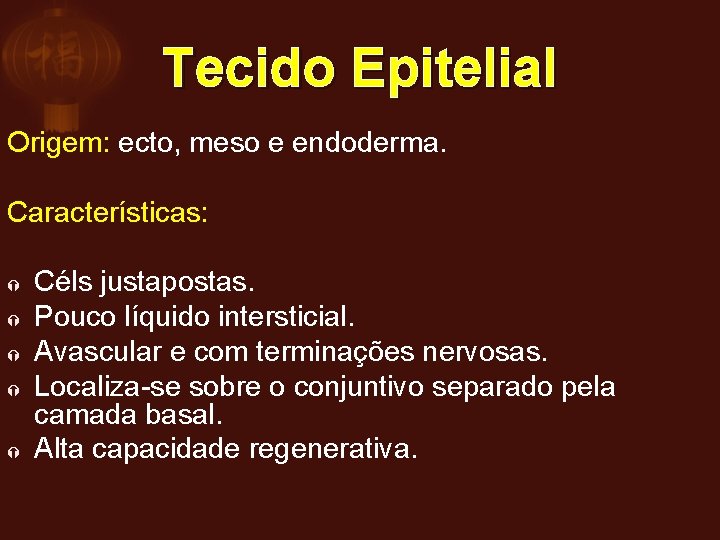 Tecido Epitelial

Origem: ecto, meso e endoderma.

Características:

- Céls justapostas.
- Pouco líquido intersticial.
- Avascular e com terminações nervosas.
- Localiza-se sobre o conjuntivo separado pela camada basal.
- Alta capacidade regenerativa.